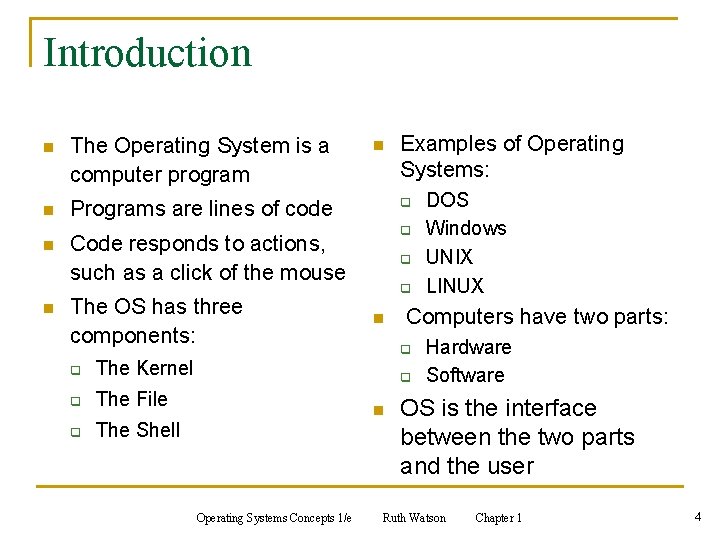 Introduction

- The Operating System is a computer program
- Programs are lines of code
- Code responds to actions, such as a click of the mouse
- The OS has three components:
  - The Kernel
  - The File
  - The Shell

- Examples of Operating Systems:
  - DOS
  - Windows
  - UNIX
  - LINUX
- Computers have two parts:
  - Hardware
  - Software
- OS is the interface between the two parts and the user

Operating Systems Concepts 1/e Ruth Watson Chapter 1 4